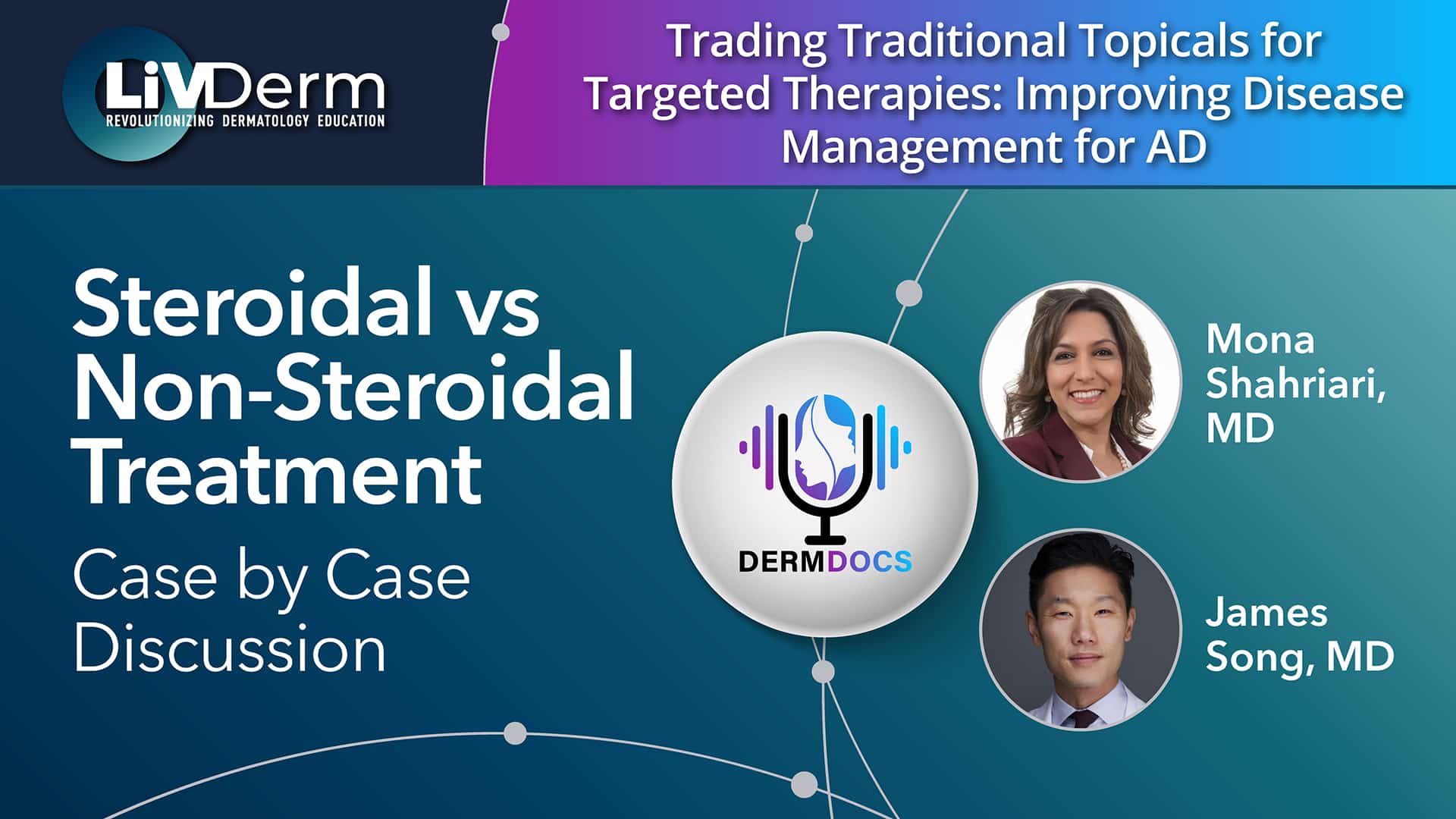 LiVDerm
REVOLUTIONIZING DERMATOLOGY EDUCATION

Trading Traditional Topicals for Targeted Therapies: Improving Disease Management for AD

Steroidal vs Non-Steroidal Treatment

Case by Case Discussion

DERMDOCS

Mona Shahriari, MD

James Song, MD